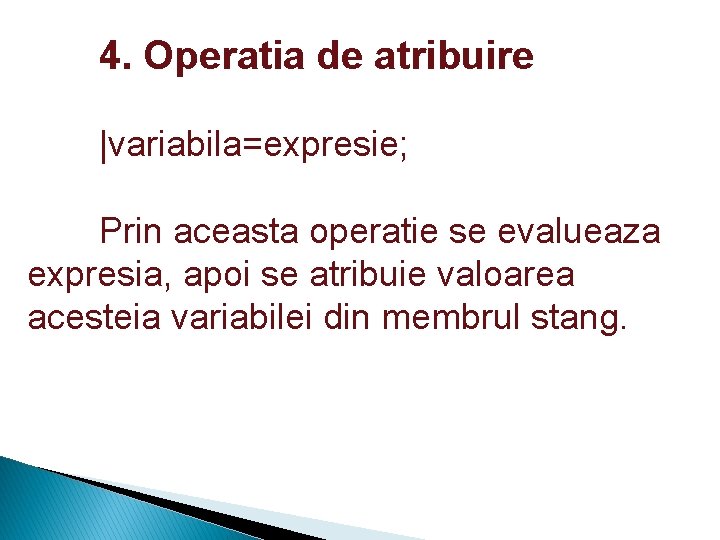 4. Operatia de atribuire

|variabila=expresie;

Prin aceasta operatie se evalueaza expresia, apoi se atribuie valoarea acesteia variabilei din membrul stang.